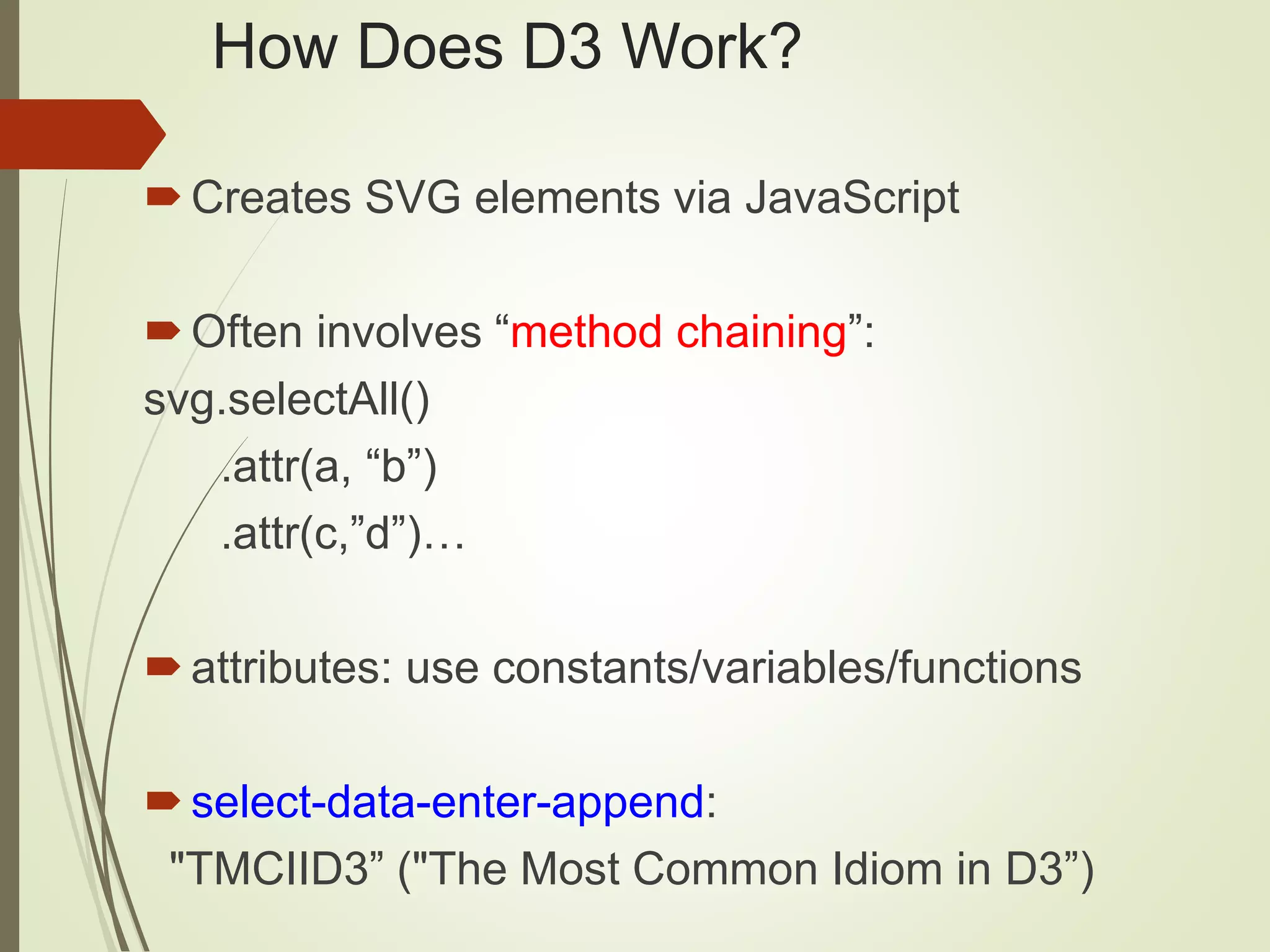 How Does D3 Work?

Creates SVG elements via JavaScript

Often involves “method chaining”:
svg.selectAll()
.attr(a, “b”)
.attr(c,”d”)…

attributes: use constants/variables/functions

select-data-enter-append:
"TMCIID3” ("The Most Common Idiom in D3”)